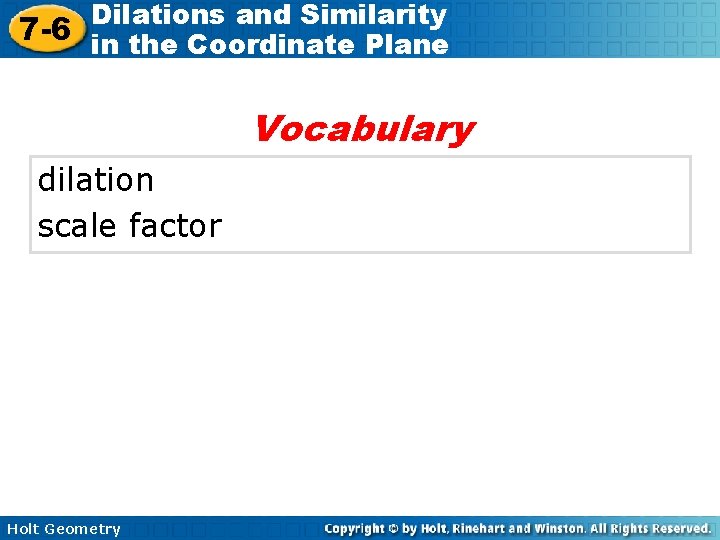 7-6 Dilations and Similarity in the Coordinate Plane

Vocabulary

dilation
scale factor

Holt Geometry

Copyright © by Holt, Rinehart and Winston. All Rights Reserved.